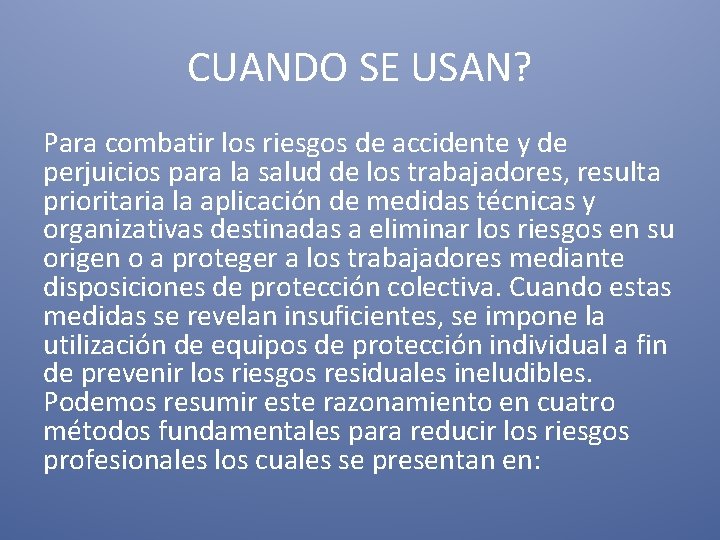 CUANDO SE USAN?

Para combatir los riesgos de accidente y de perjuicios para la salud de los trabajadores, resulta prioritaria la aplicación de medidas técnicas y organizativas destinadas a eliminar los riesgos en su origen o a proteger a los trabajadores mediante disposiciones de protección colectiva. Cuando estas medidas se revelan insuficientes, se impone la utilización de equipos de protección individual a fin de prevenir los riesgos residuales ineludibles. Podemos resumir este razonamiento en cuatro métodos fundamentales para reducir los riesgos profesionales los cuales se presentan en: